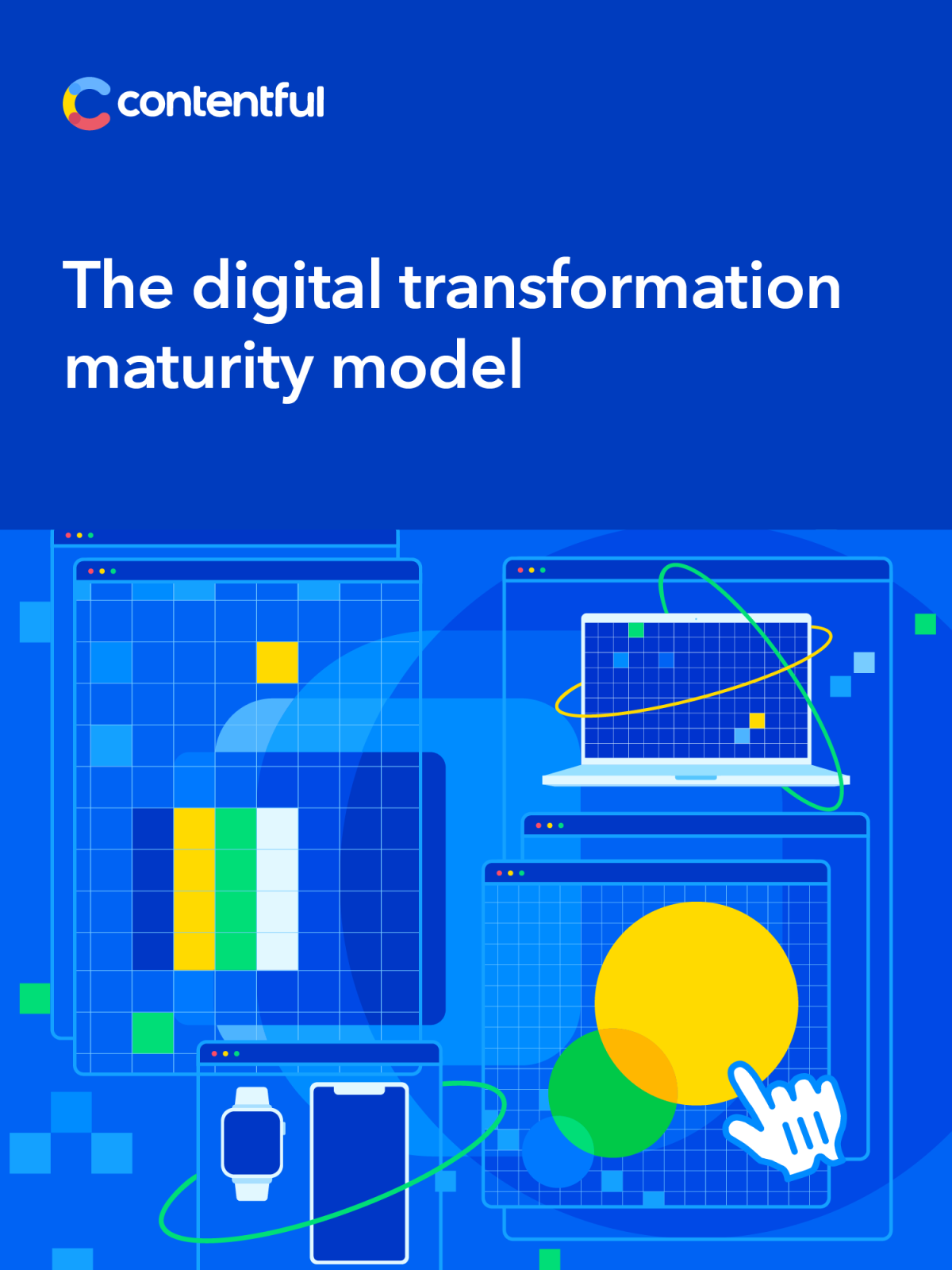 contentful

The digital transformation maturity model